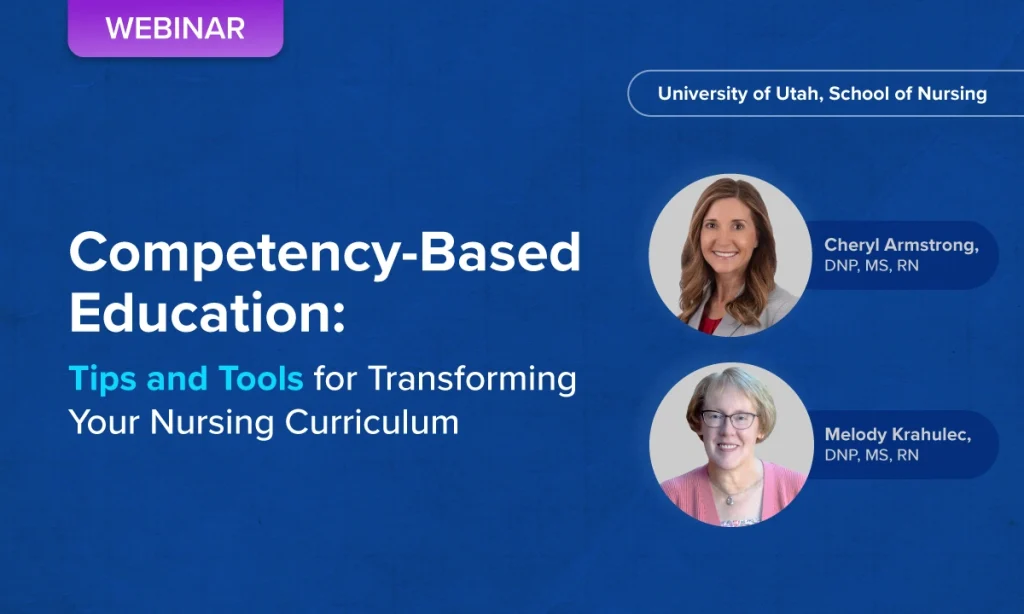 WEBINAR

University of Utah, School of Nursing

Competency-Based Education:

Tips and Tools for Transforming Your Nursing Curriculum

Cheryl Armstrong, DNP, MS, RN

Melody Krahulec, DNP, MS, RN